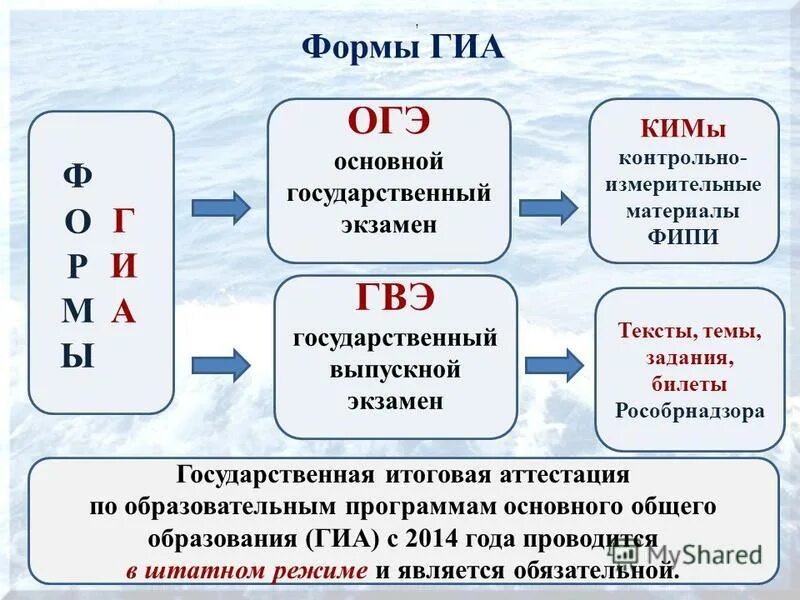 Формы ГИА

Ф
О Г
Р И
М А
Ы

ОГЭ
основной государственный экзамен

КИМы
контрольно-измерительные материалы
ФИПИ

ГВЭ
государственный выпускной экзамен

Тексты, темы, задания, билеты
Рособрнадзора

Государственная итоговая аттестация по образовательным программам основного общего образования (ГИА) с 2014 года проводится в штатном режиме и является обязательной.

MyShared